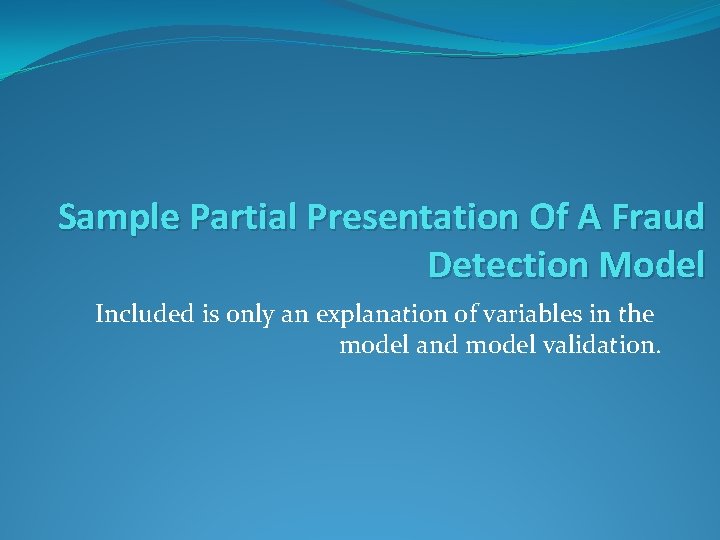 Sample Partial Presentation Of A Fraud Detection Model

Included is only an explanation of variables in the model and model validation.